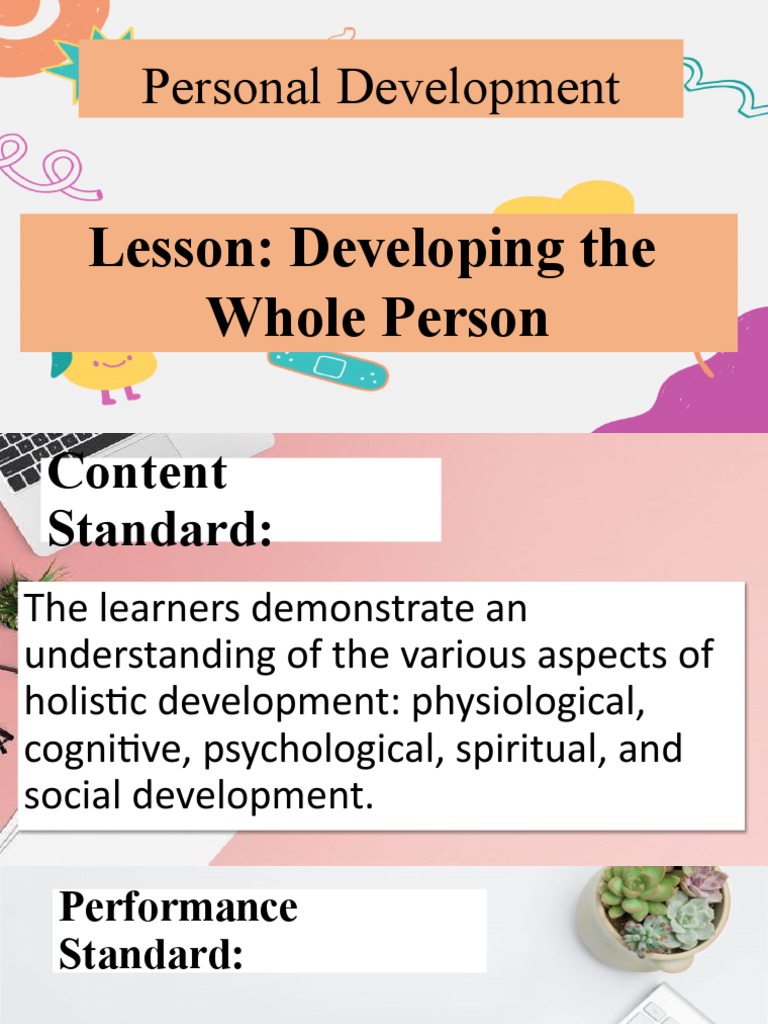 Personal Development

Lesson: Developing the Whole Person

Content Standard:

The learners demonstrate an understanding of the various aspects of holistic development: physiological, cognitive, psychological, spiritual, and social development.

Performance Standard: